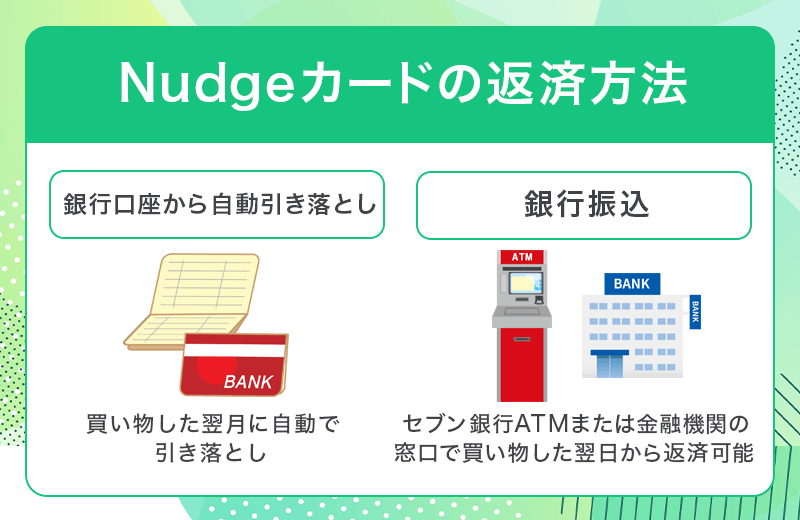 Nudgeカードの返済方法

銀行口座から自動引き落とし

BANK

買い物した翌月に自動で引き落とし

銀行振込

ATM

BANK

BANK

セブン銀行ATMまたは金融機関の窓口で買い物した翌日から返済可能